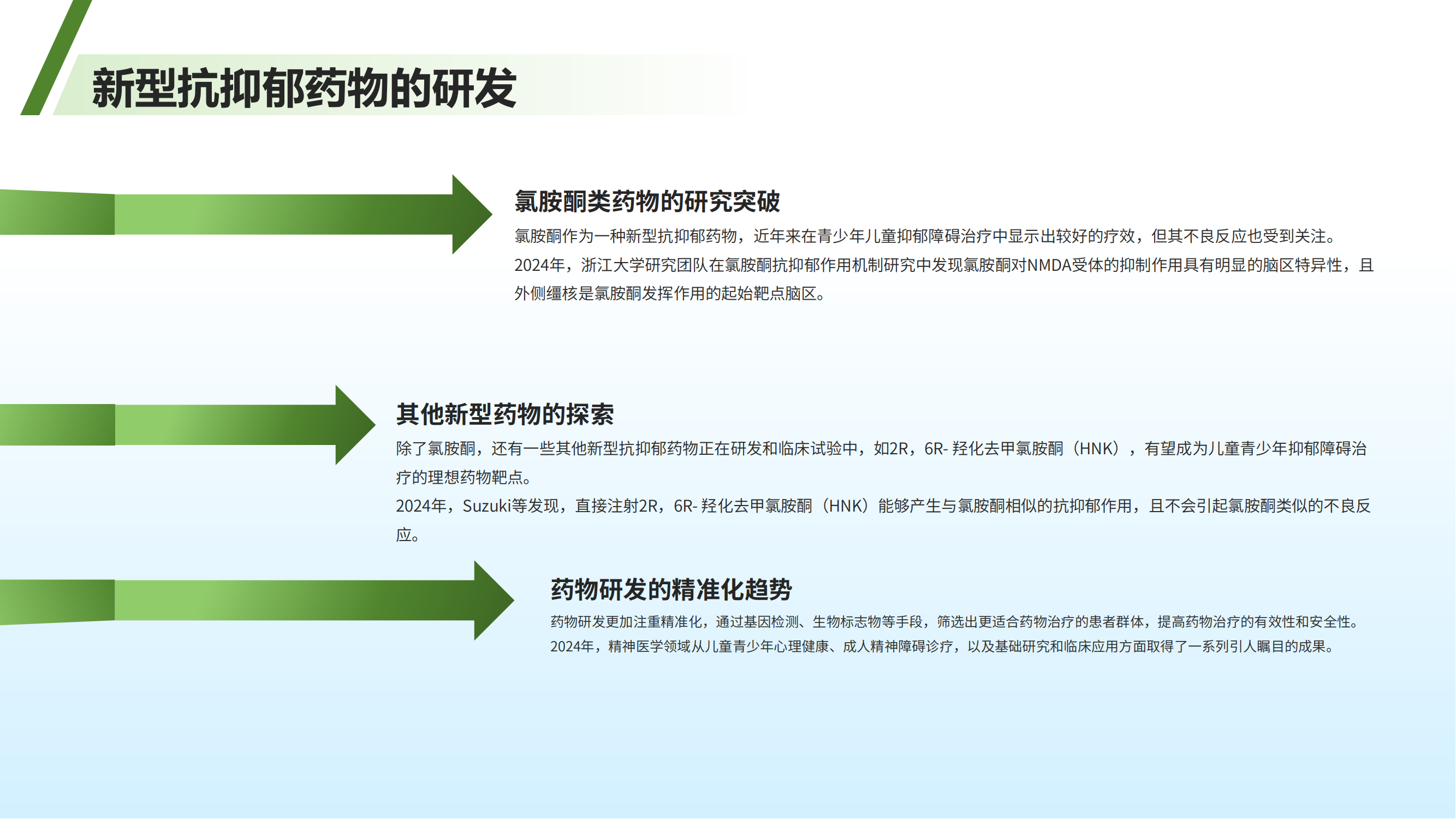 新型抗抑郁药物的研发

氯胺酮类药物的研究突破

氯胺酮作为一种新型抗抑郁药物，近年来在青少年儿童抑郁障碍治疗中显示出较好的疗效，但其不良反应也受到关注。

2024年，浙江大学研究团队在氯胺酮抗抑郁作用机制研究中发现氯胺酮对NMDA受体的抑制作用具有明显的脑区特异性，且外侧缰核是氯胺酮发挥作用的起始靶点脑区。

其他新型药物的探索

除了氯胺酮，还有一些其他新型抗抑郁药物正在研发和临床试验中，如2R，6R- 羟化去甲氯胺酮（HNK），有望成为儿童青少年抑郁障碍治疗的理想药物靶点。

2024年，Suzuki等发现，直接注射2R，6R- 羟化去甲氯胺酮（HNK）能够产生与氯胺酮相似的抗抑郁作用，且不会引起氯胺酮类似的不良反应。

药物研发的精准化趋势

药物研发更加注重精准化，通过基因检测、生物标志物等手段，筛选出更适合药物治疗的患者群体，提高药物治疗的有效性和安全性。

2024年，精神医学领域从儿童青少年心理健康、成人精神障碍诊疗，以及基础研究和临床应用方面取得了一系列引人瞩目的成果。